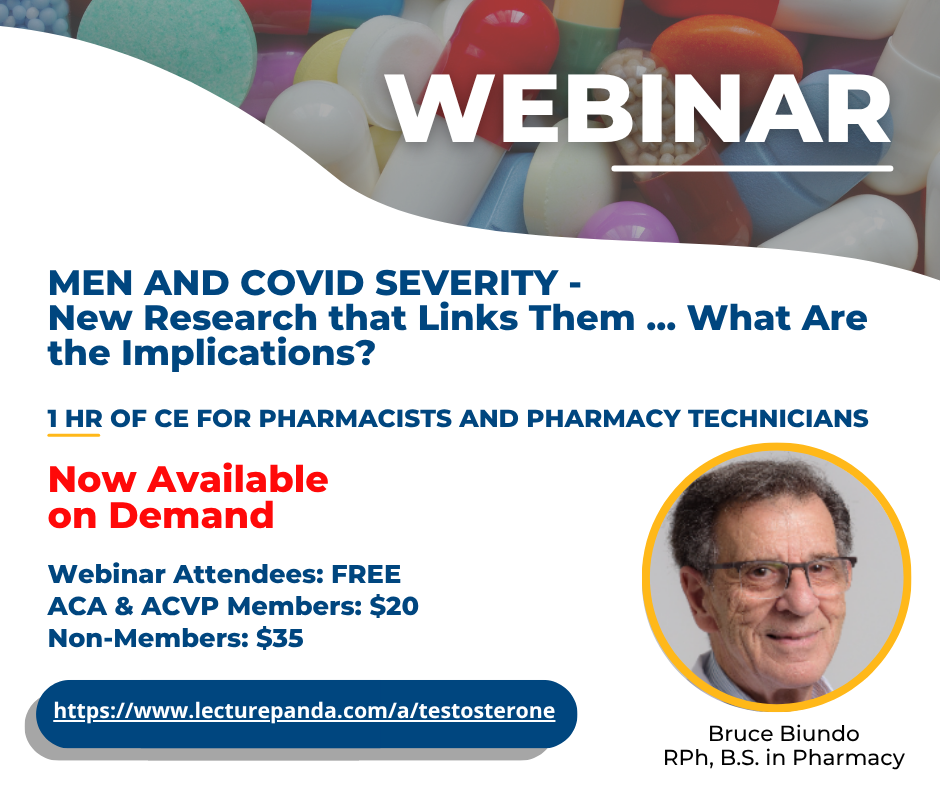 WEBINAR

MEN AND COVID SEVERITY - New Research that Links Them ... What Are the Implications?

1 HR OF CE FOR PHARMACISTS AND PHARMACY TECHNICIANS

Now Available on Demand

Webinar Attendees: FREE
ACA & ACVP Members: $20
Non-Members: $35

https://www.lecturepanda.com/a/testosterone

Bruce Biundo
RPh, B.S. in Pharmacy